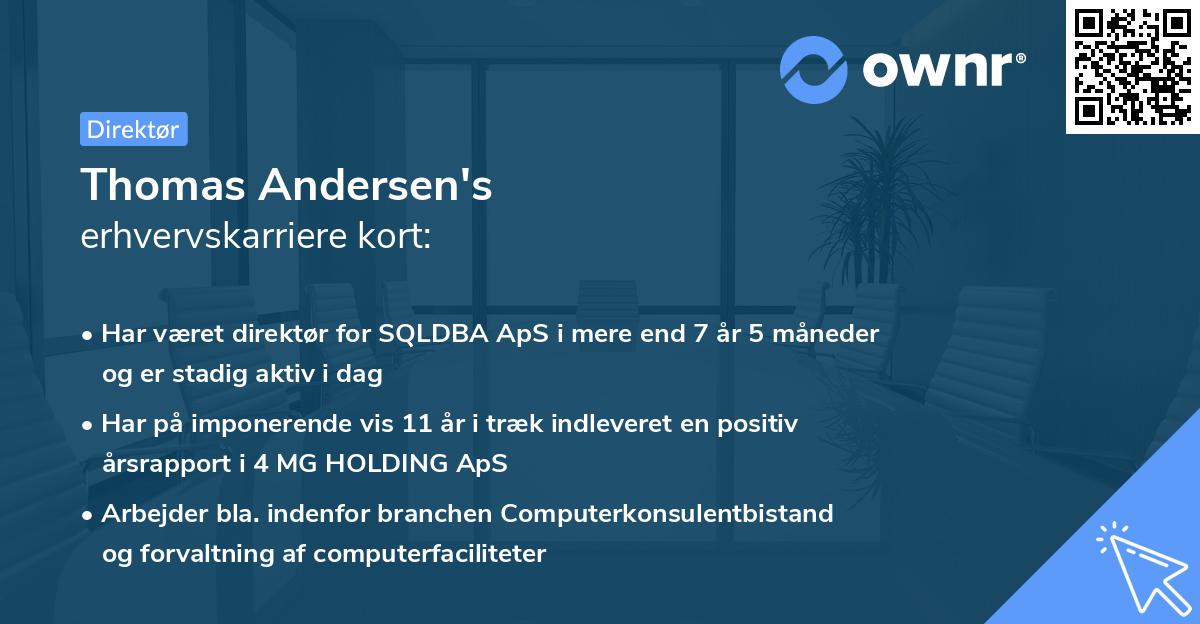 ownr®

Direktør

Thomas Andersen's
erhvervskarriere kort:

• Har været direktør for SQLDBA ApS i mere end 7 år 5 måneder og er stadig aktiv i dag

• Har på imponerende vis 11 år i træk indleveret en positiv årsrapport i 4 MG HOLDING ApS

• Arbejder bla. indenfor branchen Computerkonsulentbistand og forvaltning af computerfaciliteter